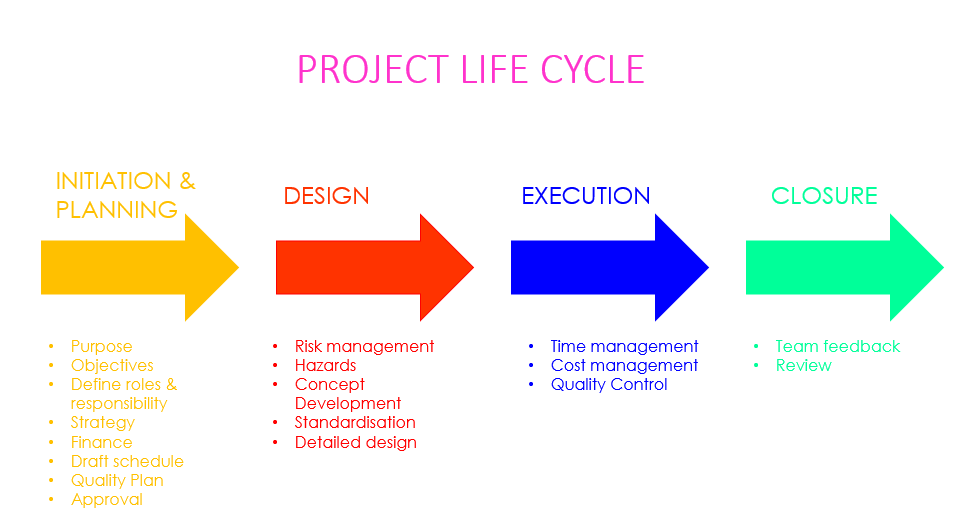 PROJECT LIFE CYCLE

INITIATION & PLANNING

- Purpose
- Objectives
- Define roles & responsibility
- Strategy
- Finance
- Draft schedule
- Quality Plan
- Approval

DESIGN

- Risk management
- Hazards
- Concept Development
- Standardisation
- Detailed design

EXECUTION

- Time management
- Cost management
- Quality Control

CLOSURE

- Team feedback
- Review